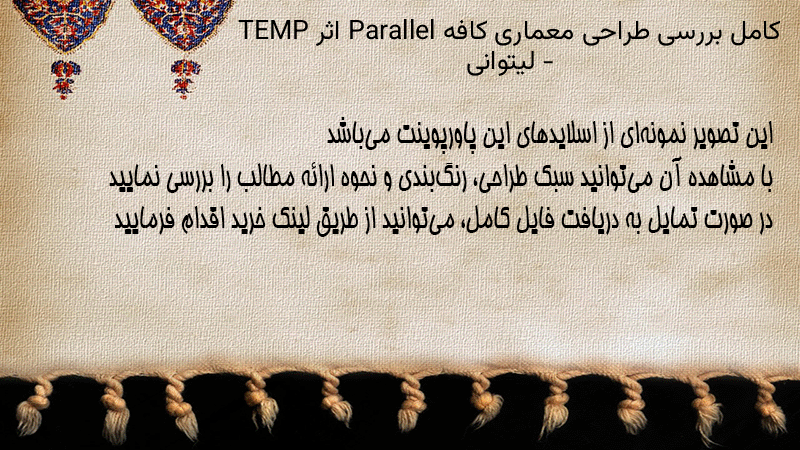 کامل بررسی طراحی معماری کافه Parallel اثر TEMP - لیتوانی

این تصویر نمونه‌ای از اسلایدهای این پاورپوینت می‌باشد
با مشاهده آن می‌توانید سبک طراحی، رنگ‌بندی و نحوه ارائه مطالب را بررسی نمایید
در صورت تمایل به دریافت فایل کامل، می‌توانید از طریق لینک خرید اقدام فرمایید